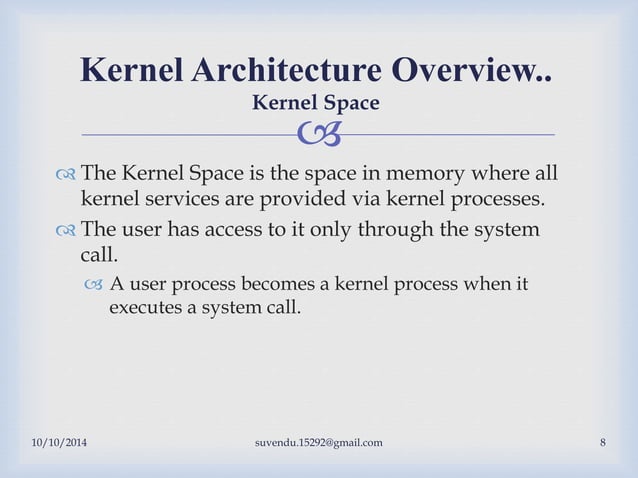 Kernel Architecture Overview..
Kernel Space

The Kernel Space is the space in memory where all kernel services are provided via kernel processes.

The user has access to it only through the system call.

A user process becomes a kernel process when it executes a system call.

10/10/2014
suvendu.15292@gmail.com
8